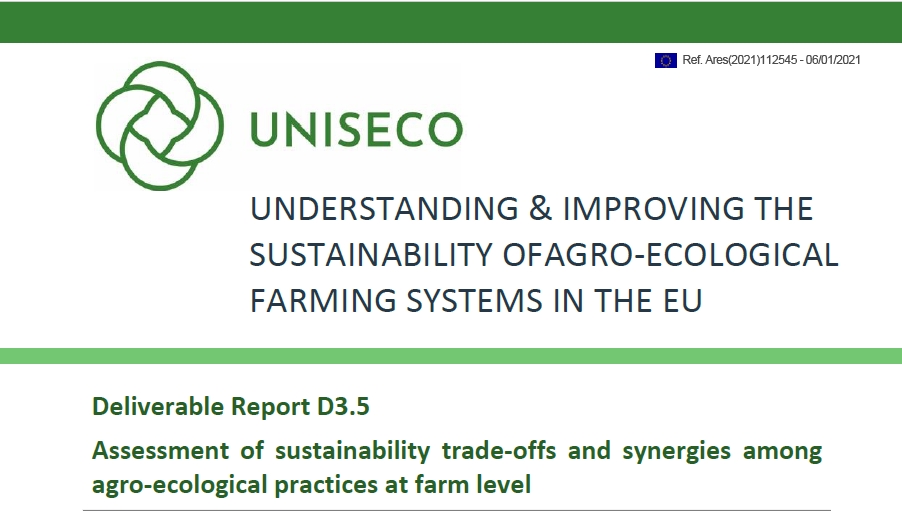 Ref. Ares(2021)112545 - 06/01/2021

UNISECO

UNDERSTANDING & IMPROVING THE SUSTAINABILITY OFAGRO-ECOLOGICAL FARMING SYSTEMS IN THE EU

Deliverable Report D3.5

Assessment of sustainability trade-offs and synergies among agro-ecological practices at farm level